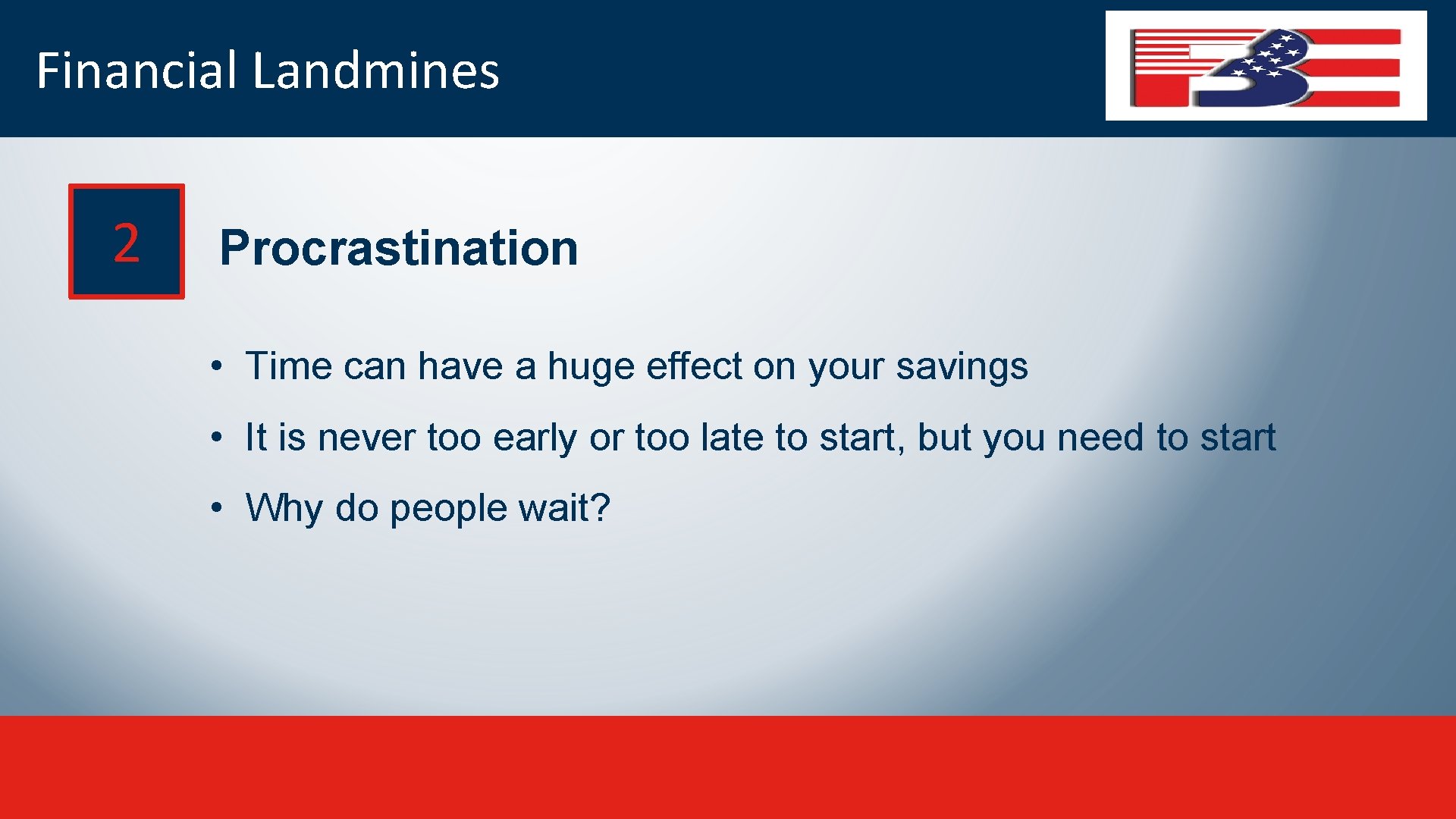 Financial Landmines

2

Procrastination

• Time can have a huge effect on your savings

• It is never too early or too late to start, but you need to start

• Why do people wait?